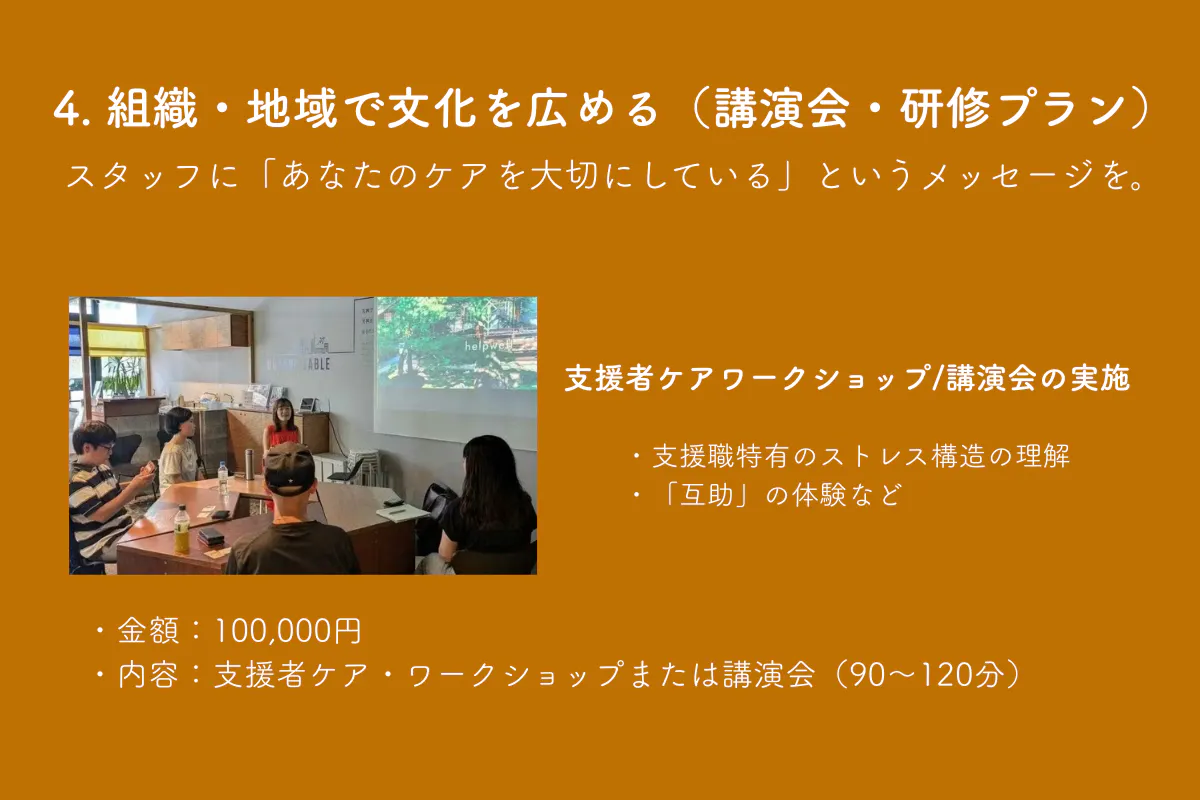 4. 組織・地域で文化を広める（講演会・研修プラン）

スタッフに「あなたのケアを大切にしている」というメッセージを。

helpwell

支援者ケアワークショップ/講演会の実施

・支援職特有のストレス構造の理解
・「互助」の体験など

・金額：100,000円
・内容：支援者ケア・ワークショップまたは講演会（90〜120分）